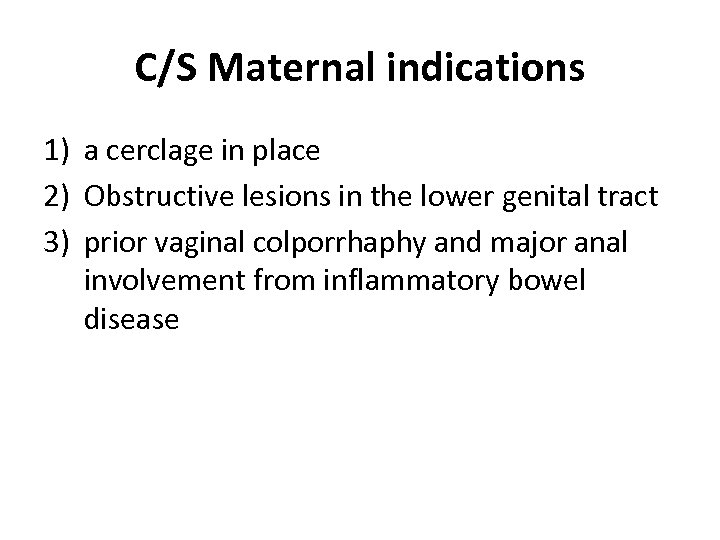 C/S Maternal indications

1) a cerclage in place
2) Obstructive lesions in the lower genital tract
3) prior vaginal colporrhaphy and major anal involvement from inflammatory bowel disease